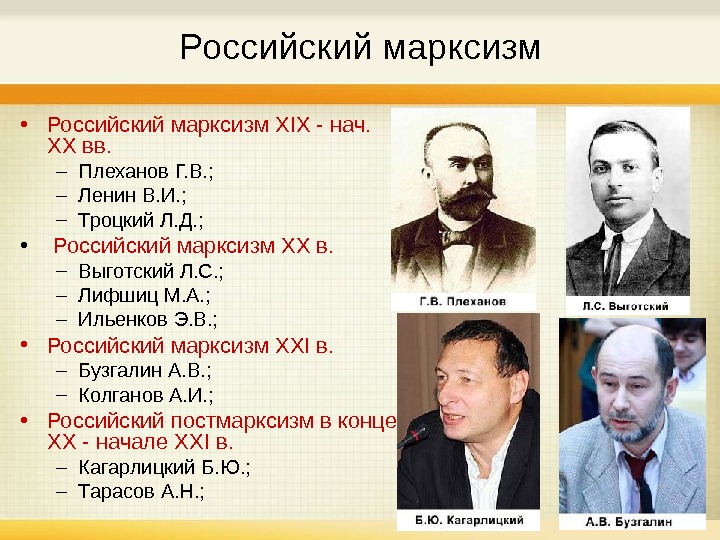 Российский марксизм

• Российский марксизм XIX - нач. XX вв.
– Плеханов Г.В.;
– Ленин В.И.;
– Троцкий Л.Д.;
• Российский марксизм XX в.
– Выготский Л.С.;
– Лифшиц М.А.;
– Ильенков Э.В.;
• Российский марксизм XXI в.
– Бузгалин А.В.;
– Колганов А.И.;
• Российский постмарксизм в конце XX - начале XXI в.
– Кагарлицкий Б.Ю.;
– Тарасов А.Н.;

Г.В. Плеханов
Л.С. Выготский
Б.Ю. Кагарлицкий
А.В. Бузгалин